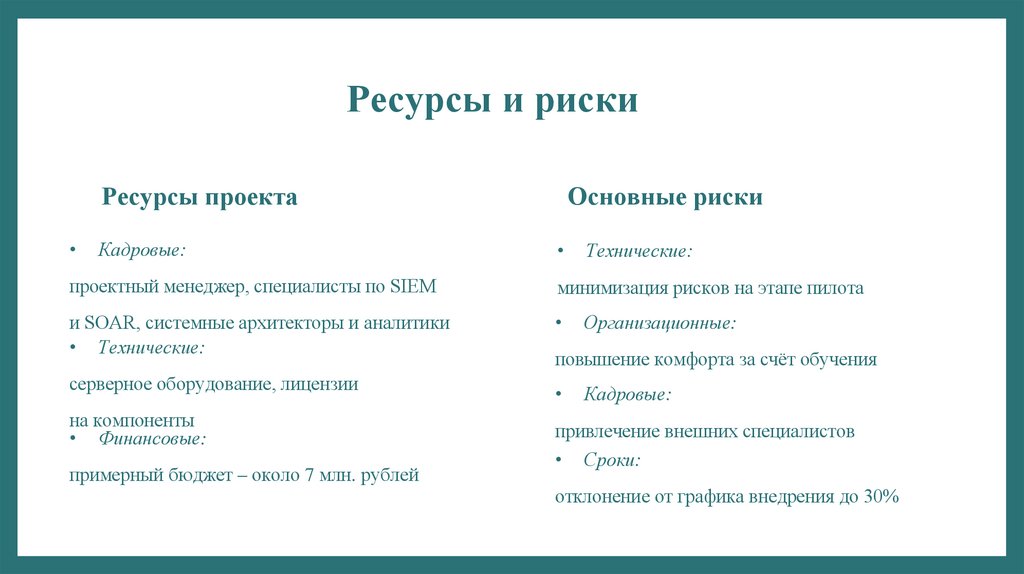 Ресурсы и риски

Ресурсы проекта

• Кадровые:

проектный менеджер, специалисты по SIEM

и SOAR, системные архитекторы и аналитики

• Технические:

серверное оборудование, лицензии

на компоненты

• Финансовые:

примерный бюджет – около 7 млн. рублей

Основные риски

• Технические:

минимизация рисков на этапе пилота

• Организационные:

повышение комфорта за счёт обучения

• Кадровые:

привлечение внешних специалистов

• Сроки:

отклонение от графика внедрения до 30%